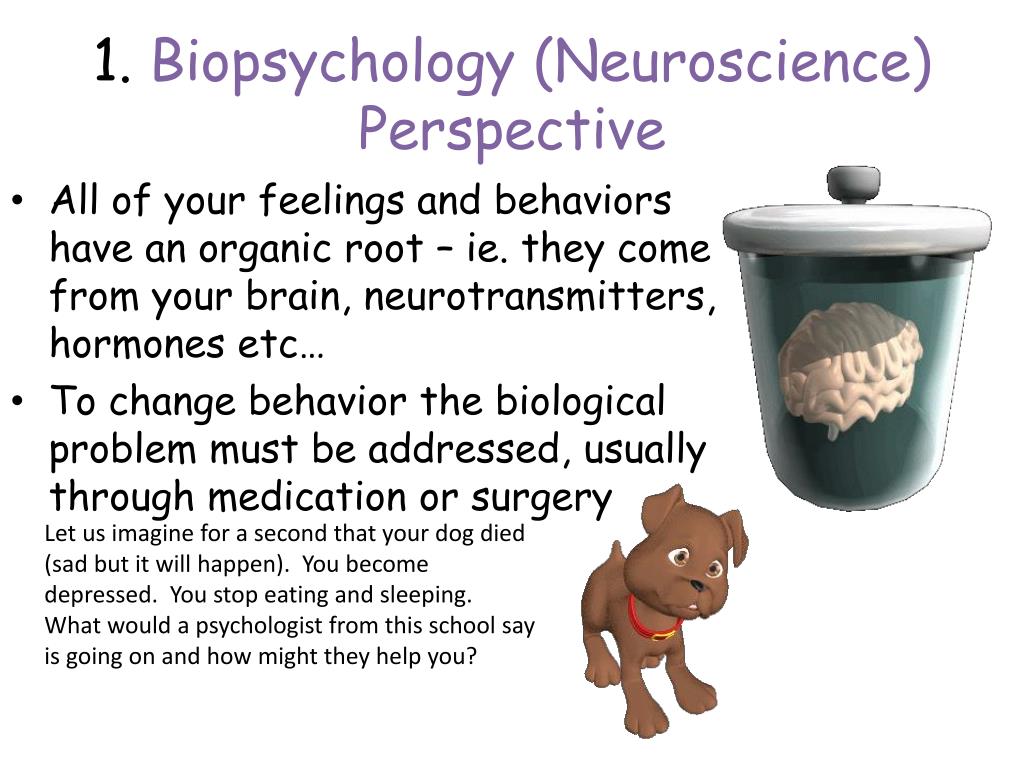 1. Biopsychology (Neuroscience) Perspective

• All of your feelings and behaviors have an organic root – ie. they come from your brain, neurotransmitters, hormones etc…
• To change behavior the biological problem must be addressed, usually through medication or surgery

Let us imagine for a second that your dog died (sad but it will happen). You become depressed. You stop eating and sleeping. What would a psychologist from this school say is going on and how might they help you?